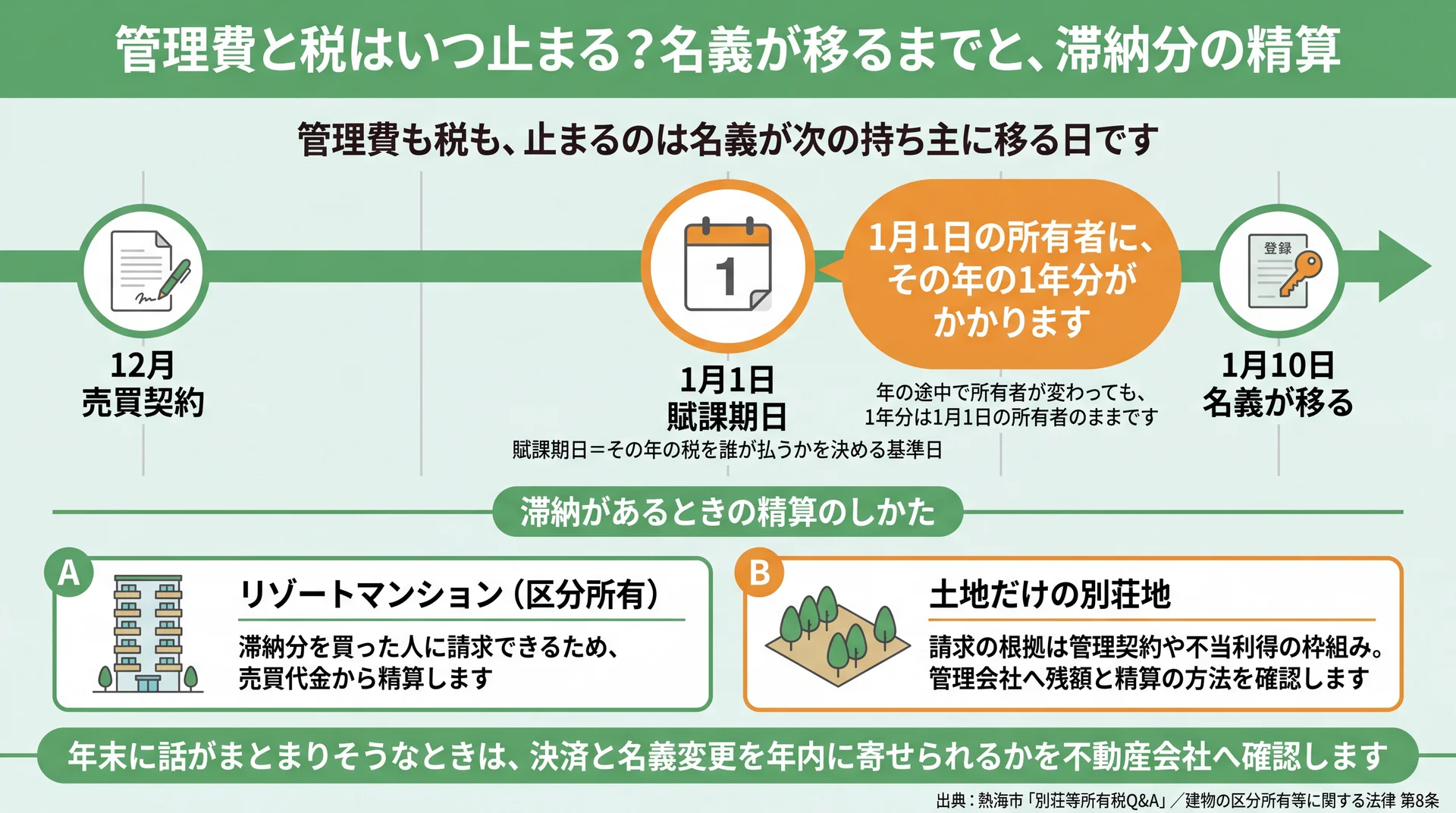 管理費と税はいつ止まる？名義が移るまでと、滞納分の精算

管理費も税も、止まるのは名義が次の持ち主に移る日です

12月
売買契約

1

1月1日
賦課期日

賦課期日＝その年の税を誰が払うかを決める基準日

1月1日の所有者に、その年の1年分がかかります

年の途中で所有者が変わっても、1年分は1月1日の所有者のままです

登録

1月10日
名義が移る

滞納があるときの精算のしかた

A

リゾートマンション（区分所有）

滞納分を買った人に請求できるため、売買代金から精算します

B

土地だけの別荘地

請求の根拠は管理契約や不当利得の枠組み。管理会社へ残額と精算の方法を確認します

年末に話がまとまりそうなときは、決済と名義変更を年内に寄せられるかを不動産会社へ確認します

出典：熱海市「別荘等所有税Q&A」／建物の区分所有等に関する法律 第8条